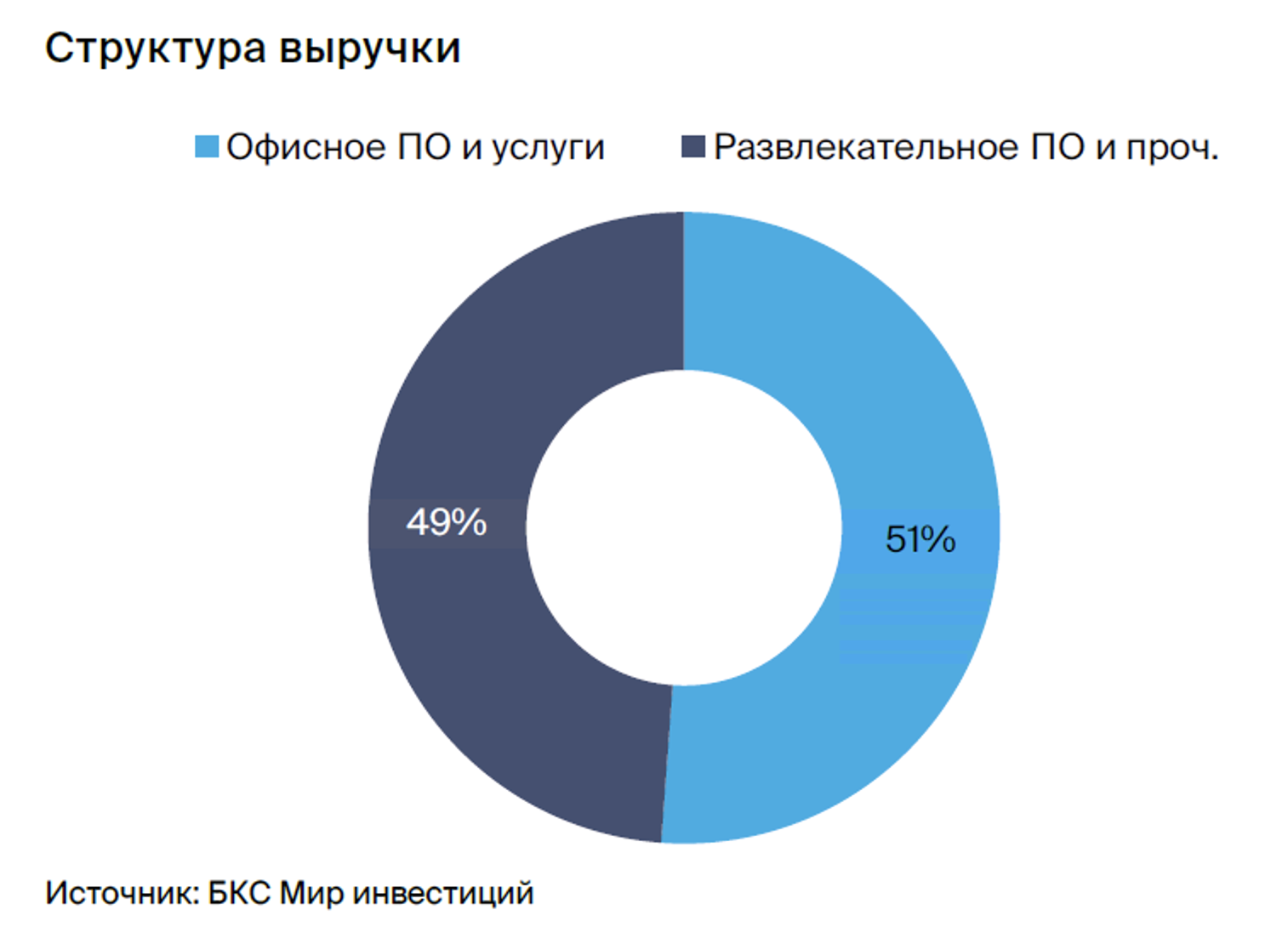 Структура выручки

Офисное ПО и услуги
Развлекательное ПО и проч.

49%

51%

Источник: БКС Мир инвестиций